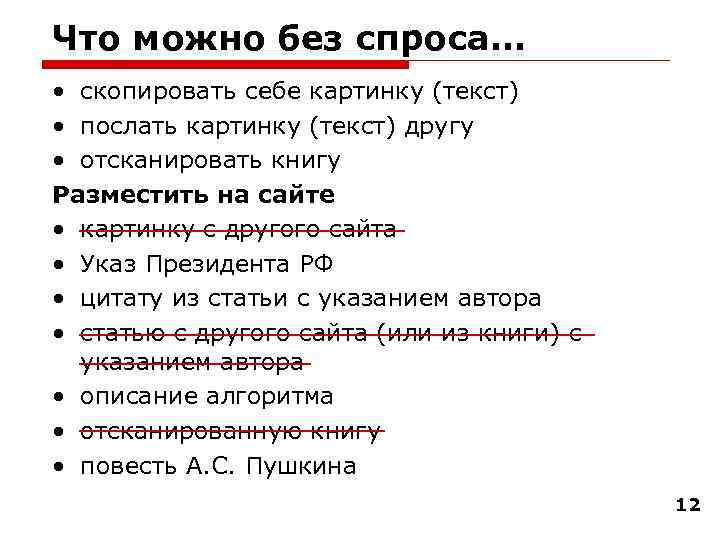 Что можно без спроса…

• скопировать себе картинку (текст)
• послать картинку (текст) другу
• отсканировать книгу

Разместить на сайте

• ~~картинку с другого сайта~~
• Указ Президента РФ
• цитату из статьи с указанием автора
• ~~статью с другого сайта (или из книги) с указанием автора~~
• описание алгоритма
• ~~отсканированную книгу~~
• повесть А.С. Пушкина

12